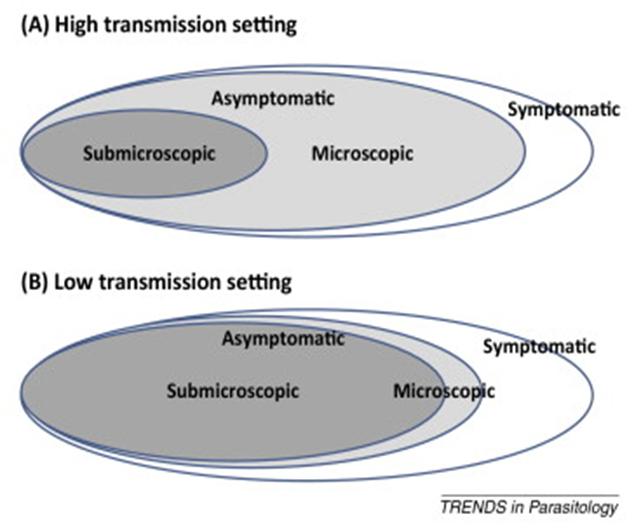 (A) High transmission setting

Asymptomatic

Symptomatic

Submicroscopic

Microscopic

(B) Low transmission setting

Asymptomatic

Symptomatic

Submicroscopic

Microscopic

TRENDS in Parasitology